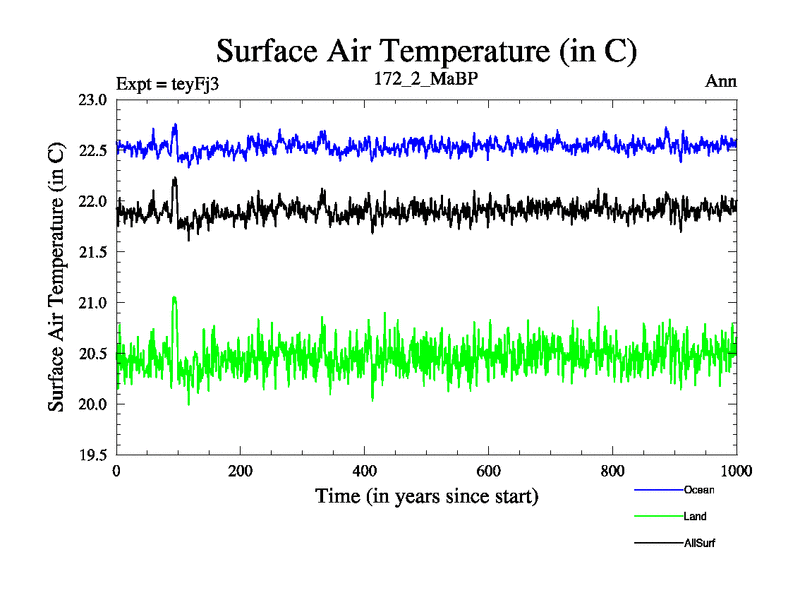 Surface Air Temperature (in C)

Expt = teyFj3
172_2_MaBP
Ann

Surface Air Temperature (in C)

23.0
22.5
22.0
21.5
21.0
20.5
20.0
19.5

0
200
400
600
800
1000

Time (in years since start)

Ocean
Land
AllSurf